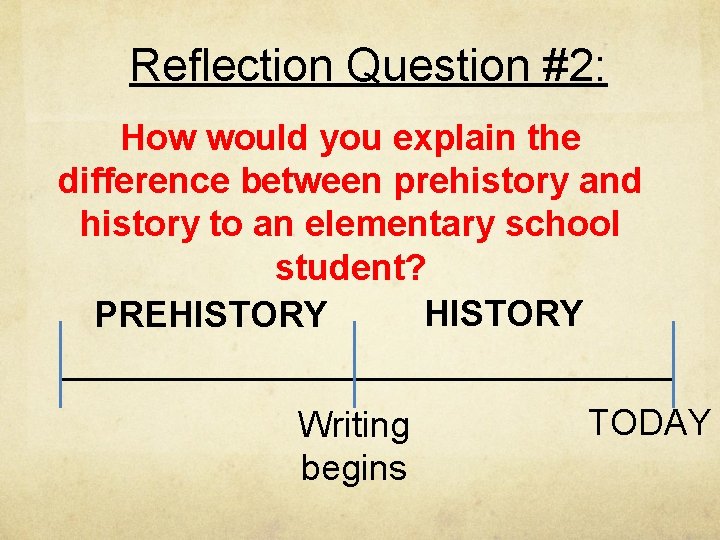 Reflection Question #2:

How would you explain the difference between prehistory and history to an elementary school student?

PREHISTORY

HISTORY

Writing begins

TODAY